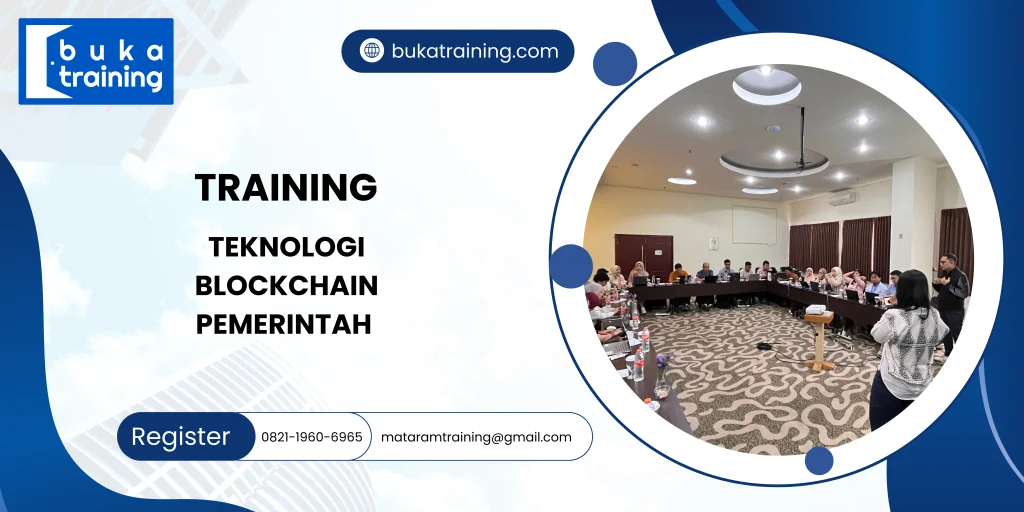 buka
training

bukatraining.com

TRAINING

TEKNOLOGI
BLOCKCHAIN
PEMERINTAH

Register 0821-1960-6965 mataramtraining@gmail.com